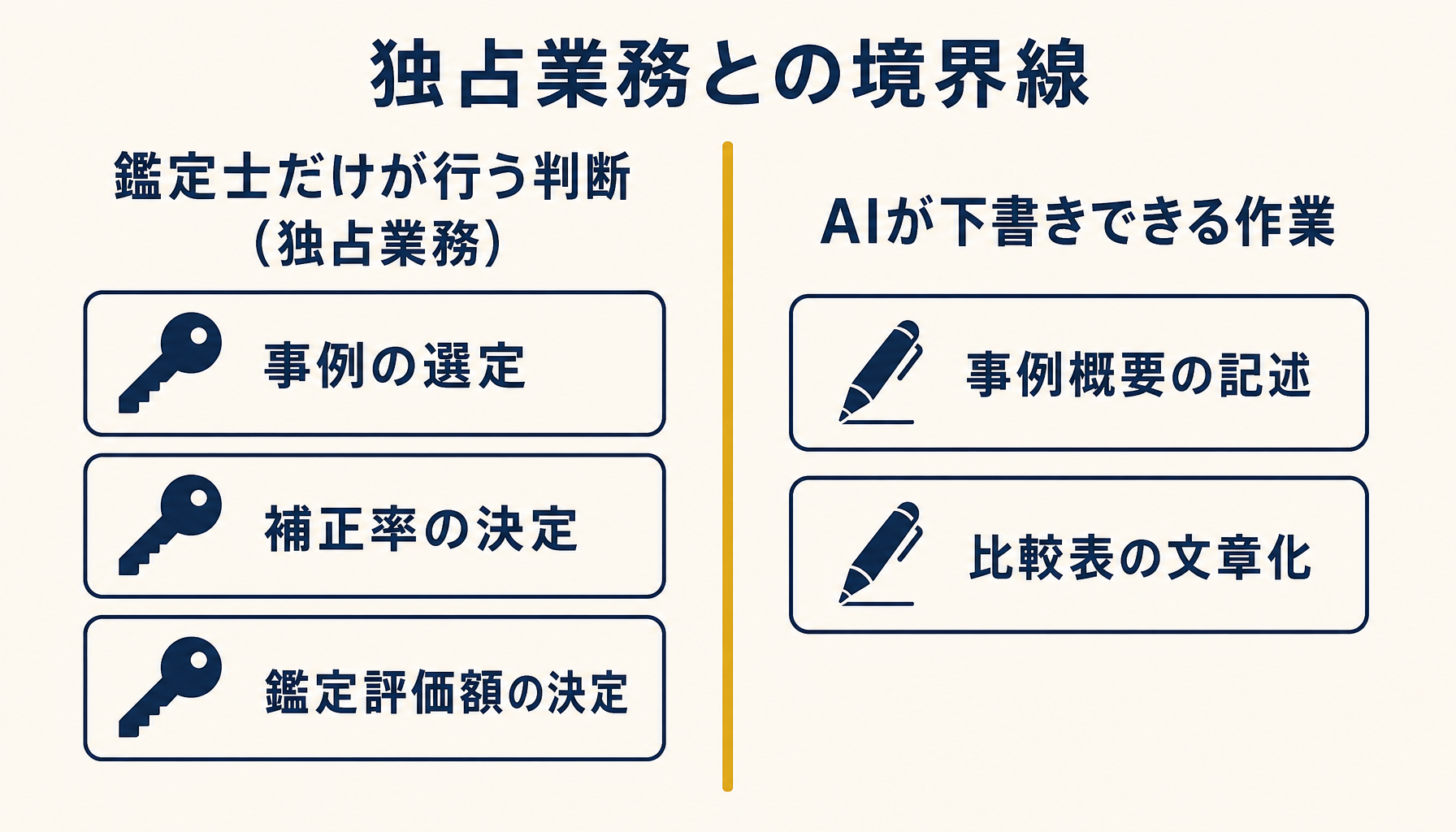 独占業務との境界線

鑑定士だけが行う判断
（独占業務）

事例の選定

補正率の決定

鑑定評価額の決定

AIが下書きできる作業

事例概要の記述

比較表の文章化